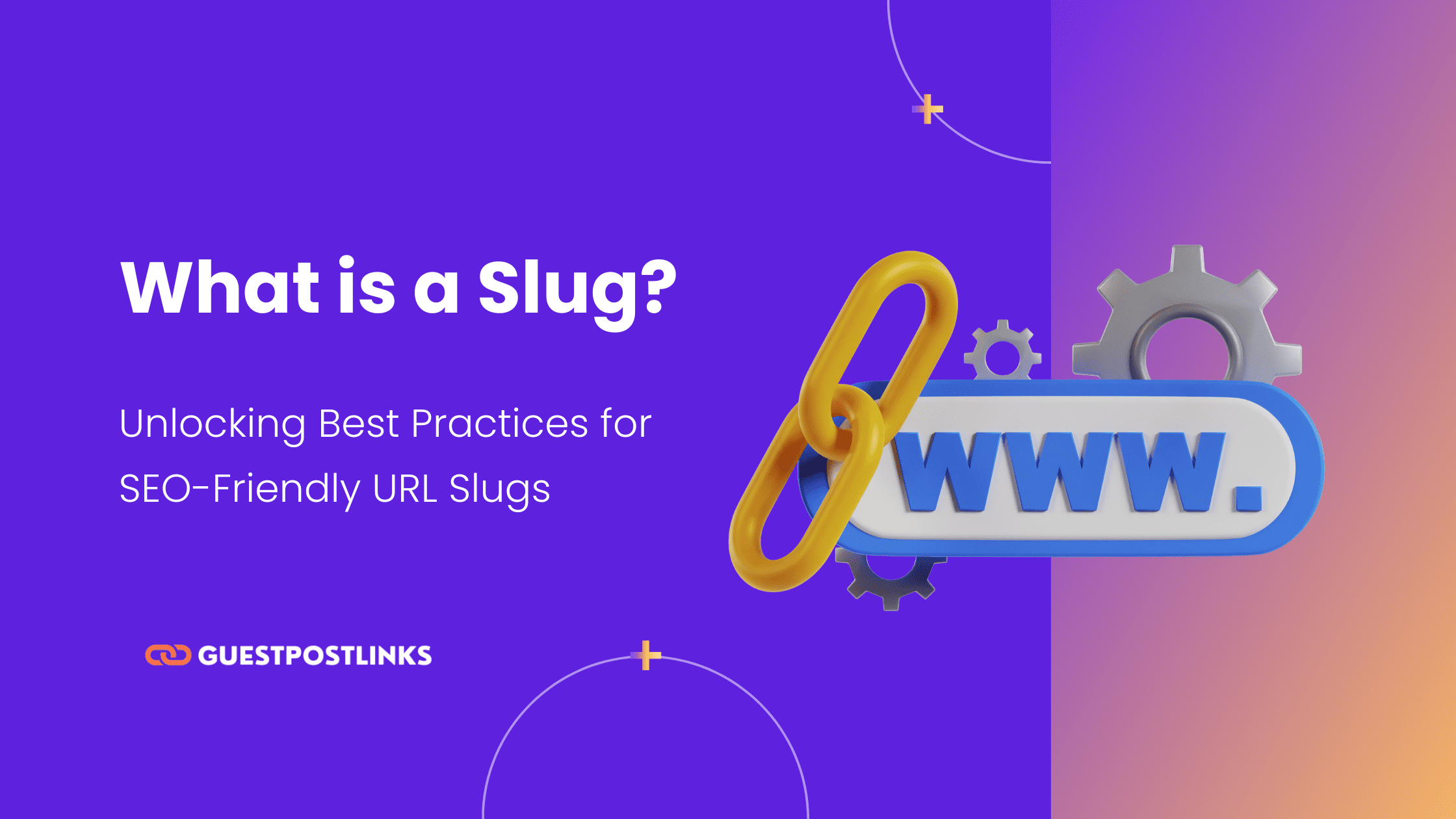 What is a Slug?

Unlocking Best Practices for SEO-Friendly URL Slugs

www.

GUESTPOSTLINKS